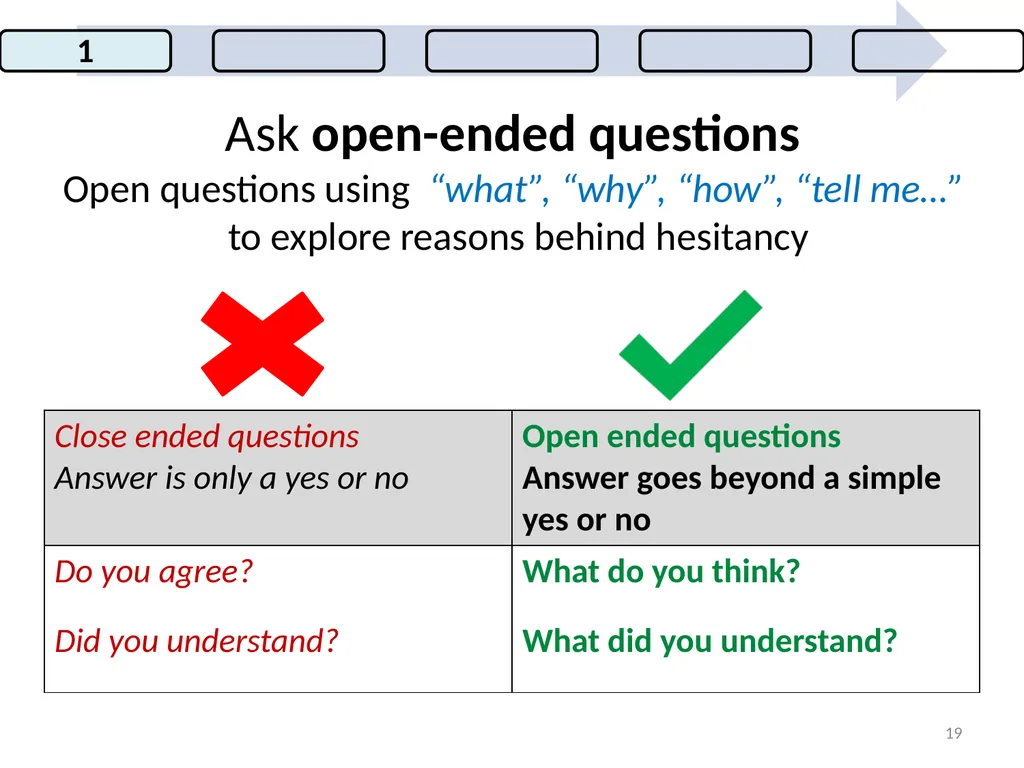 1

Ask open-ended questions
Open questions using “what”, “why”, “how”, “tell me…” to explore reasons behind hesitancy

| Close ended questions Answer is only a yes or no | Open ended questions Answer goes beyond a simple yes or no |
|---|---|
| Do you agree? Did you understand? | What do you think? What did you understand? |

19